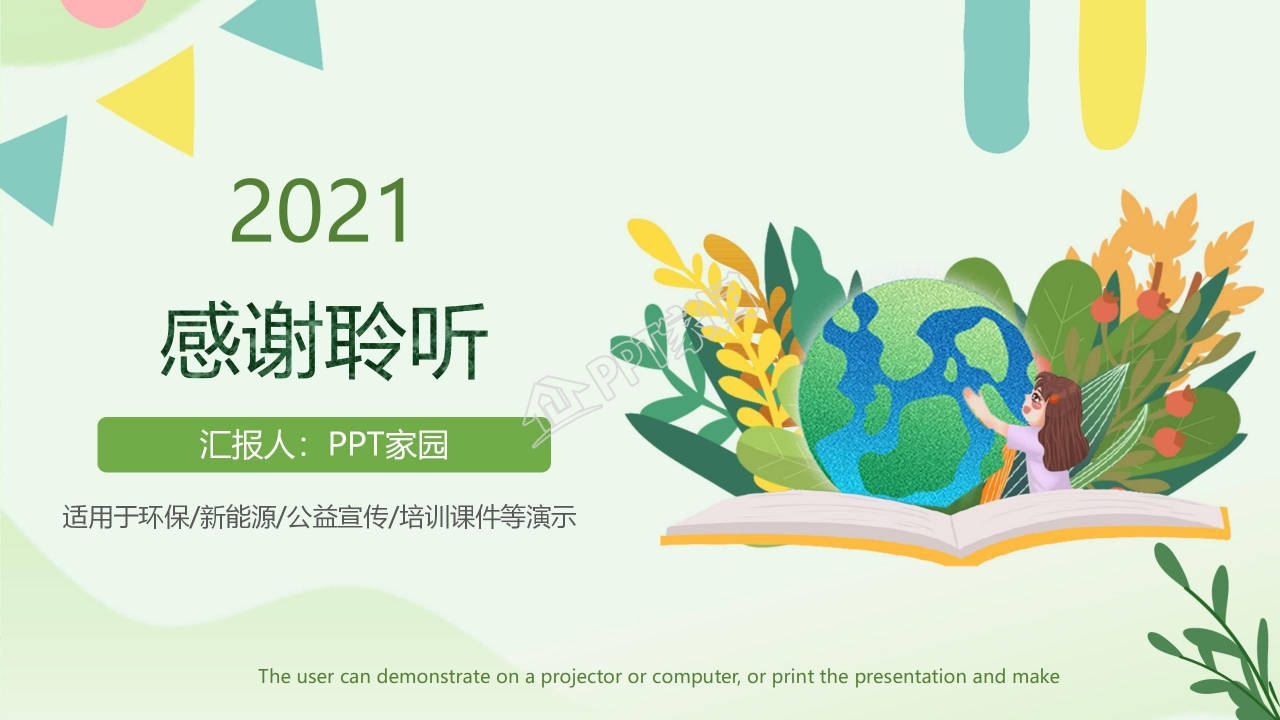 2021

感谢聆听

汇报人：PPT家园

适用于环保/新能源/公益宣传/培训课件等演示

The user can demonstrate on a projector or computer, or print the presentation and make